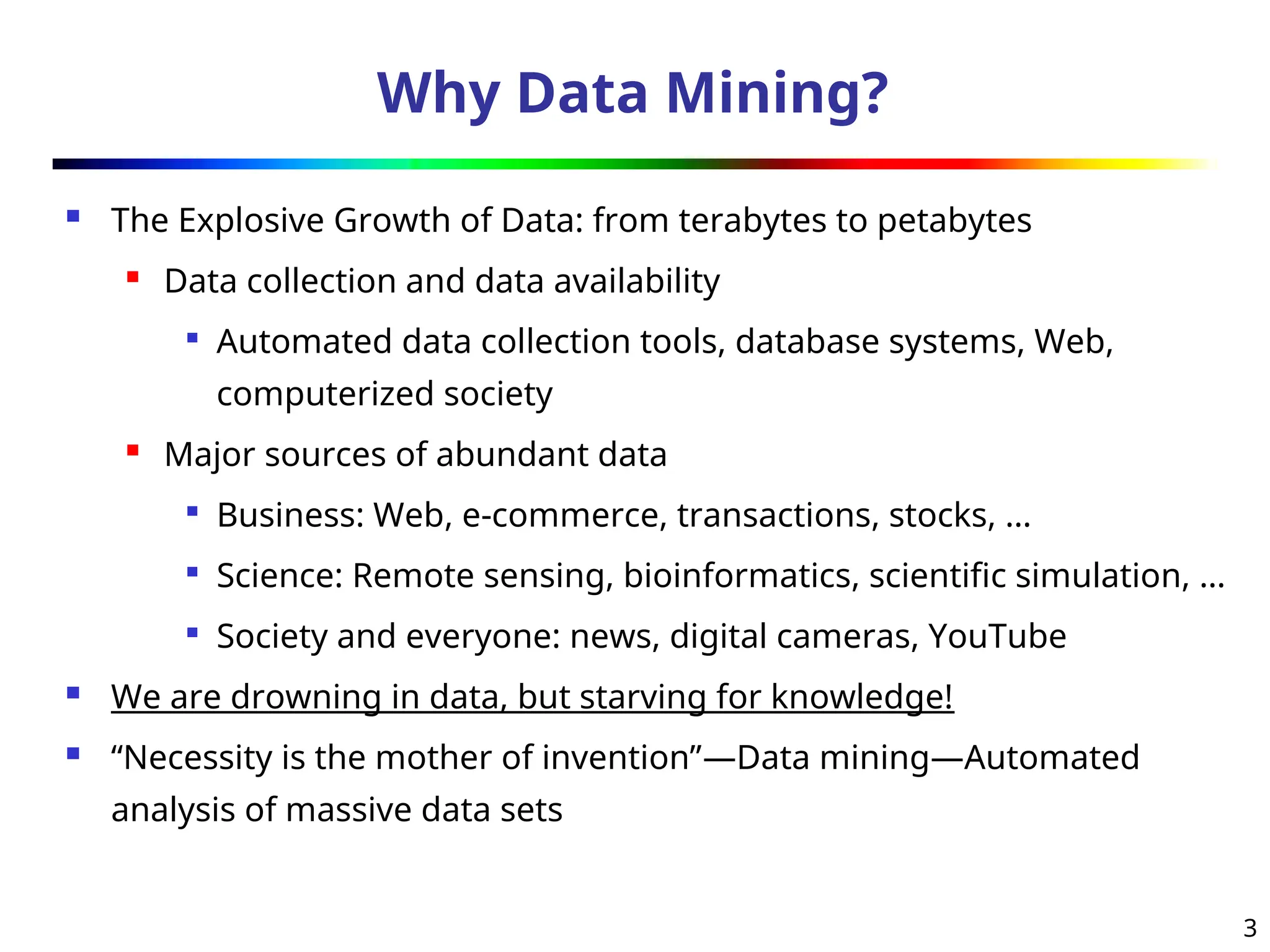 Why Data Mining?

- The Explosive Growth of Data: from terabytes to petabytes
  - Data collection and data availability
    - Automated data collection tools, database systems, Web, computerized society
  - Major sources of abundant data
    - Business: Web, e-commerce, transactions, stocks, …
    - Science: Remote sensing, bioinformatics, scientific simulation, …
    - Society and everyone: news, digital cameras, YouTube
- We are drowning in data, but starving for knowledge!
- “Necessity is the mother of invention”—Data mining—Automated analysis of massive data sets

3